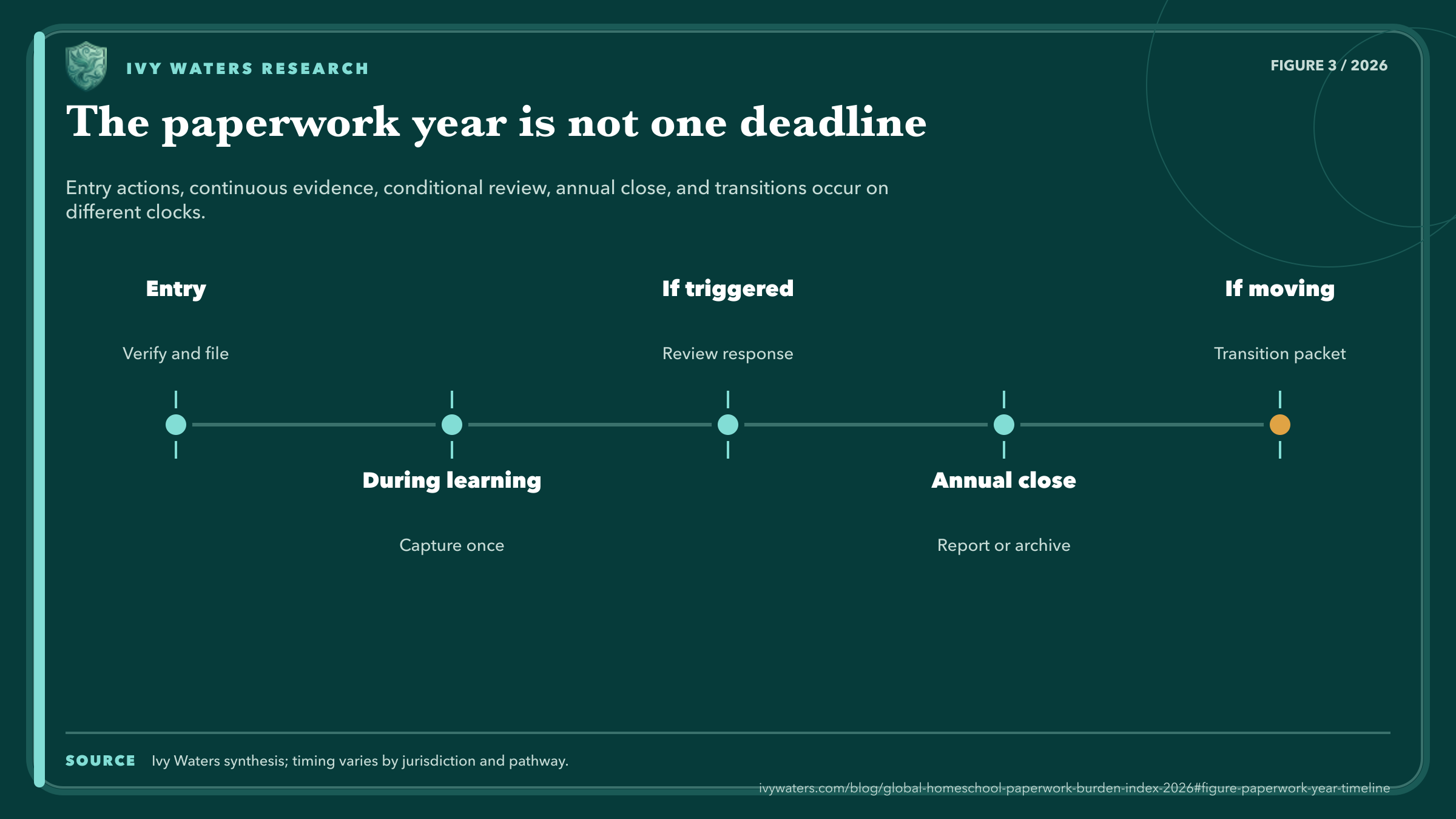 IVY WATERS RESEARCH

FIGURE 3 / 2026

The paperwork year is not one deadline

Entry actions, continuous evidence, conditional review, annual close, and transitions occur on different clocks.

Entry

Verify and file

During learning

Capture once

If triggered

Review response

Annual close

Report or archive

If moving

Transition packet

SOURCE Ivy Waters synthesis; timing varies by jurisdiction and pathway.

ivywaters.com/blog/global-homeschool-paperwork-burden-index-2026#figure-paperwork-year-timeline